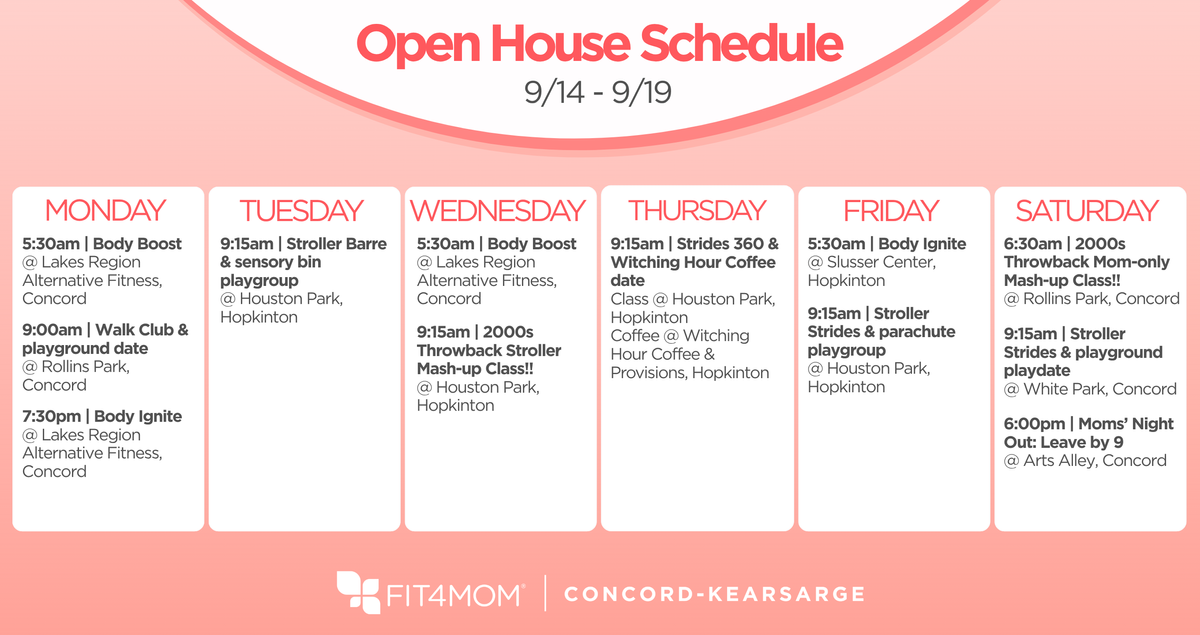 Open House Schedule
9/14 - 9/19

MONDAY
5:30am | Body Boost
@ Lakes Region Alternative Fitness, Concord

9:00am | Walk Club & playground date
@ Rollins Park, Concord

7:30pm | Body Ignite
@ Lakes Region Alternative Fitness, Concord

TUESDAY
9:15am | Stroller Barre & sensory bin playgroup
@ Houston Park, Hopkinton

WEDNESDAY
5:30am | Body Boost
@ Lakes Region Alternative Fitness, Concord

9:15am | 2000s Throwback Stroller Mash-up Class!!
@ Houston Park, Hopkinton

THURSDAY
9:15am | Strides 360 & Witching Hour Coffee date
Class @ Houston Park, Hopkinton
Coffee @ Witching Hour Coffee & Provisions, Hopkinton

FRIDAY
5:30am | Body Ignite
@ Slusser Center, Hopkinton

9:15am | Stroller Strides & parachute playgroup
@ Houston Park, Hopkinton

SATURDAY
6:30am | 2000s Throwback Mom-only Mash-up Class!!
@ Rollins Park, Concord

9:15am | Stroller Strides & playground playdate
@ White Park, Concord

6:00pm | Moms' Night Out: Leave by 9
@ Arts Alley, Concord

FIT4MOM® | CONCORD-KEARSARGE